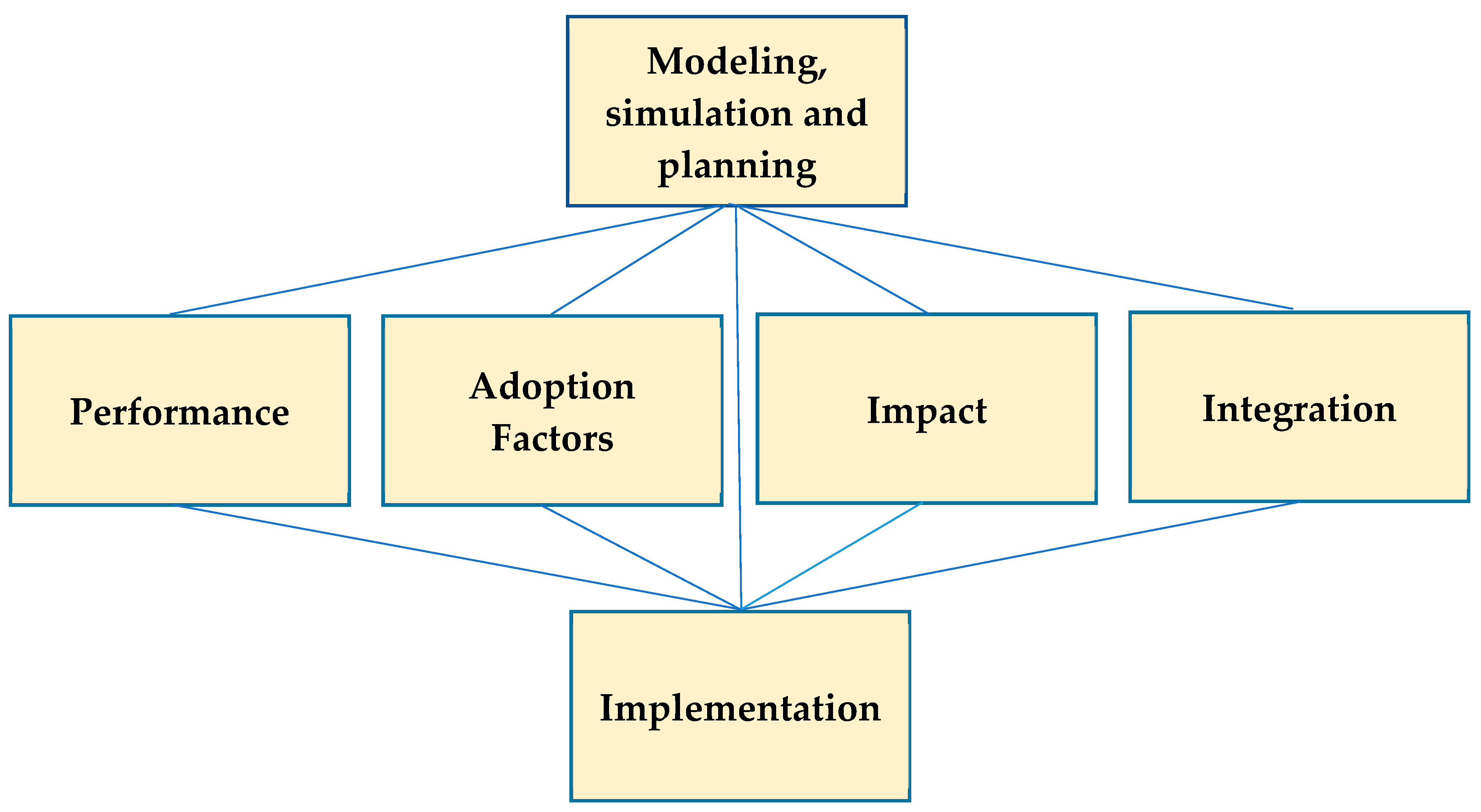 Modeling, simulation and planning

Performance

Adoption Factors

Impact

Integration

Implementation